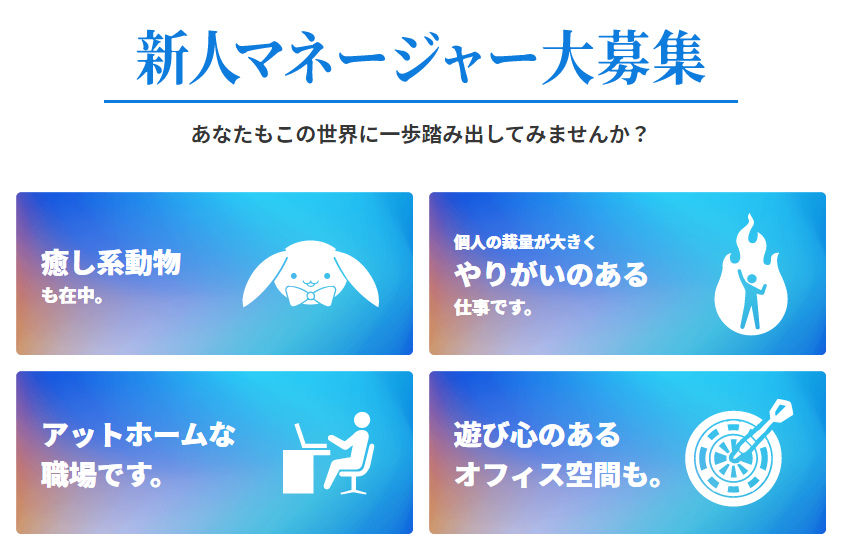 新人マネージャー大募集

あなたもこの世界に一歩踏み出してみませんか？

癒し系動物
も在中。

個人の裁量が大きく
やりがいのある
仕事です。

アットホームな
職場です。

遊び心のある
オフィス空間も。